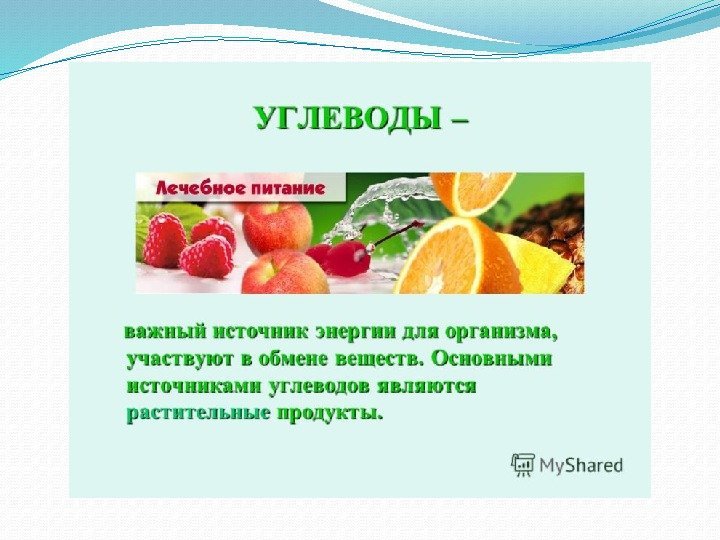 УГЛЕВОДЫ –

Лечебное питание

важный источник энергии для организма, участвуют в обмене веществ. Основными источниками углеводов являются растительные продукты.

MyShared